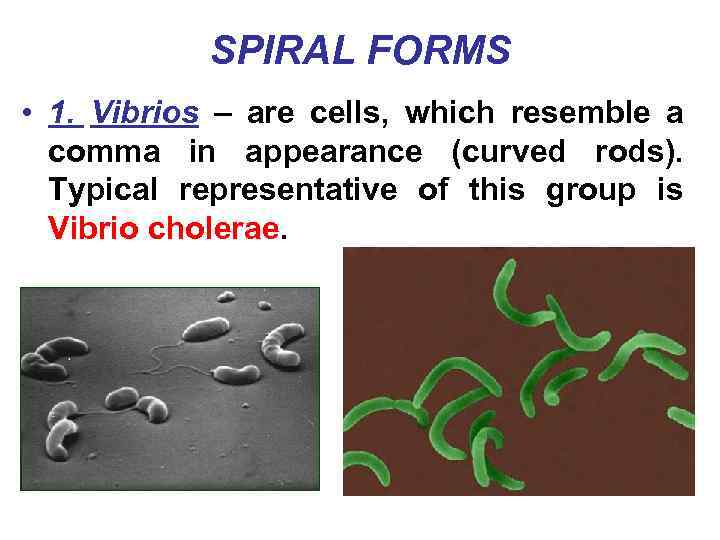 SPIRAL FORMS

• 1. Vibrios – are cells, which resemble a comma in appearance (curved rods). Typical representative of this group is Vibrio cholerae.